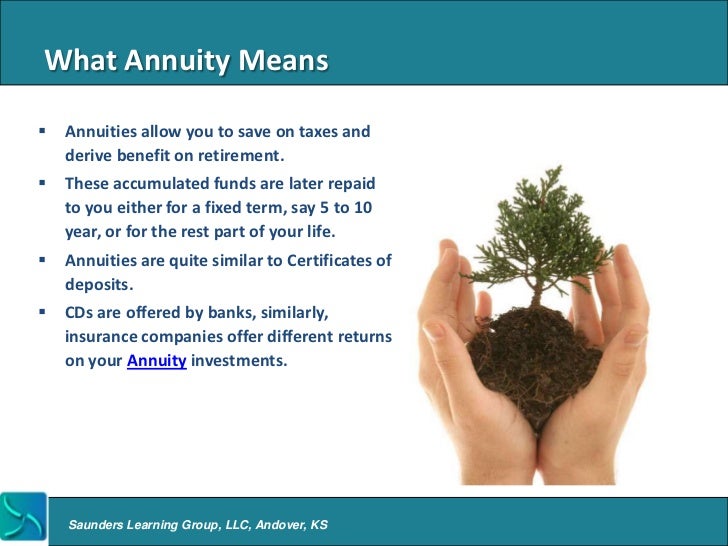 What Annuity Means

▪ Annuities allow you to save on taxes and derive benefit on retirement.

▪ These accumulated funds are later repaid to you either for a fixed term, say 5 to 10 year, or for the rest part of your life.

▪ Annuities are quite similar to Certificates of deposits.

▪ CDs are offered by banks, similarly, insurance companies offer different returns on your Annuity investments.

Saunders Learning Group, LLC, Andover, KS